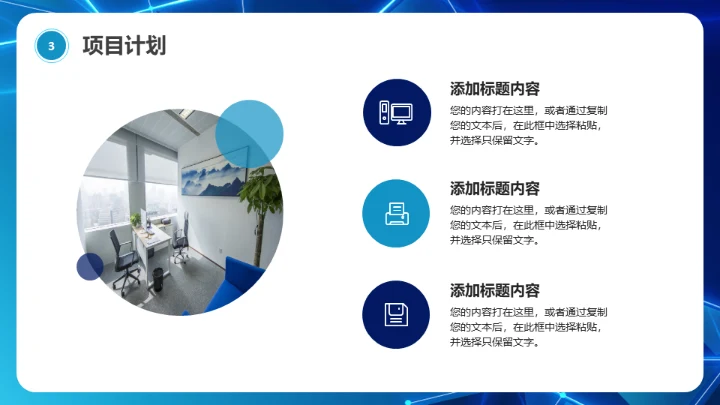 3 项目计划

添加标题内容
您的内容打在这里，或者通过复制您的文本后，在此框中选择粘贴，并选择只保留文字。

添加标题内容
您的内容打在这里，或者通过复制您的文本后，在此框中选择粘贴，并选择只保留文字。

添加标题内容
您的内容打在这里，或者通过复制您的文本后，在此框中选择粘贴，并选择只保留文字。